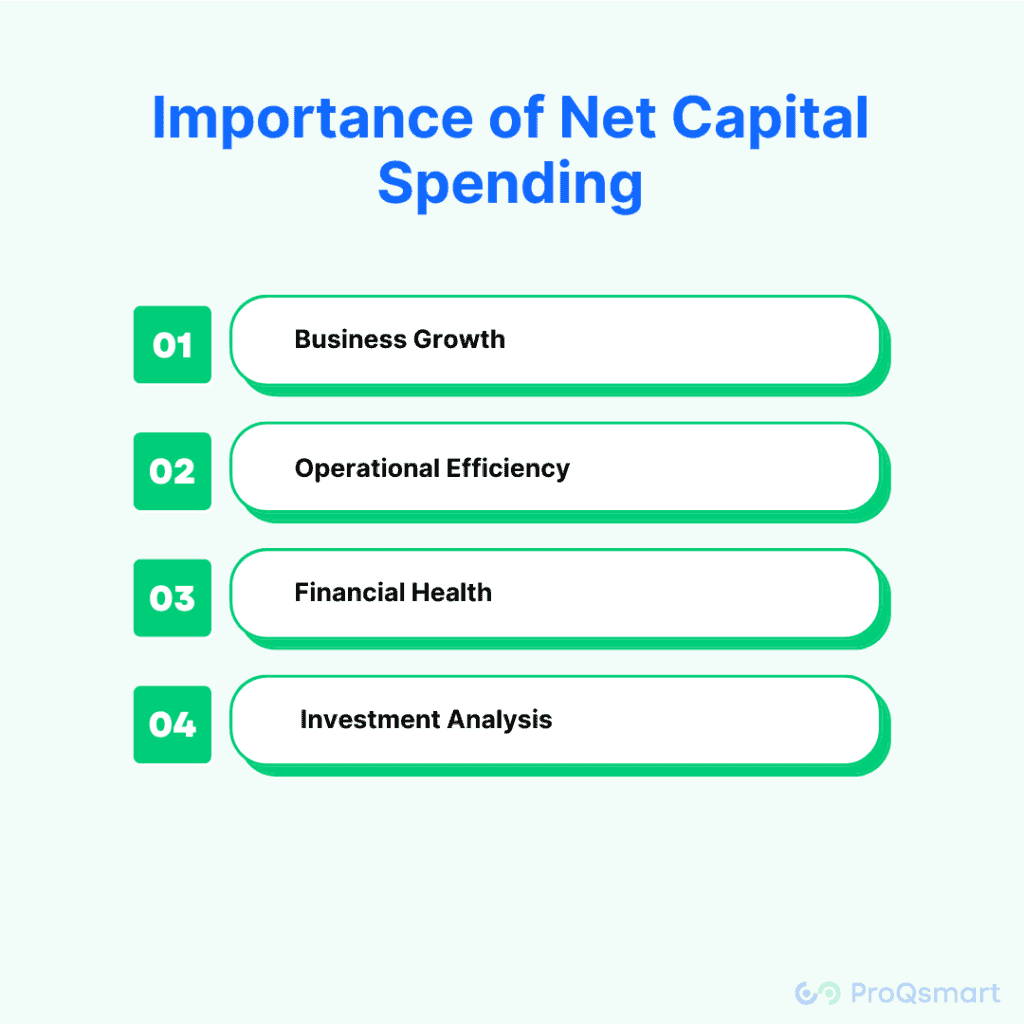 Importance of Net Capital Spending

01 Business Growth

02 Operational Efficiency

03 Financial Health

04 Investment Analysis

ProQsmart